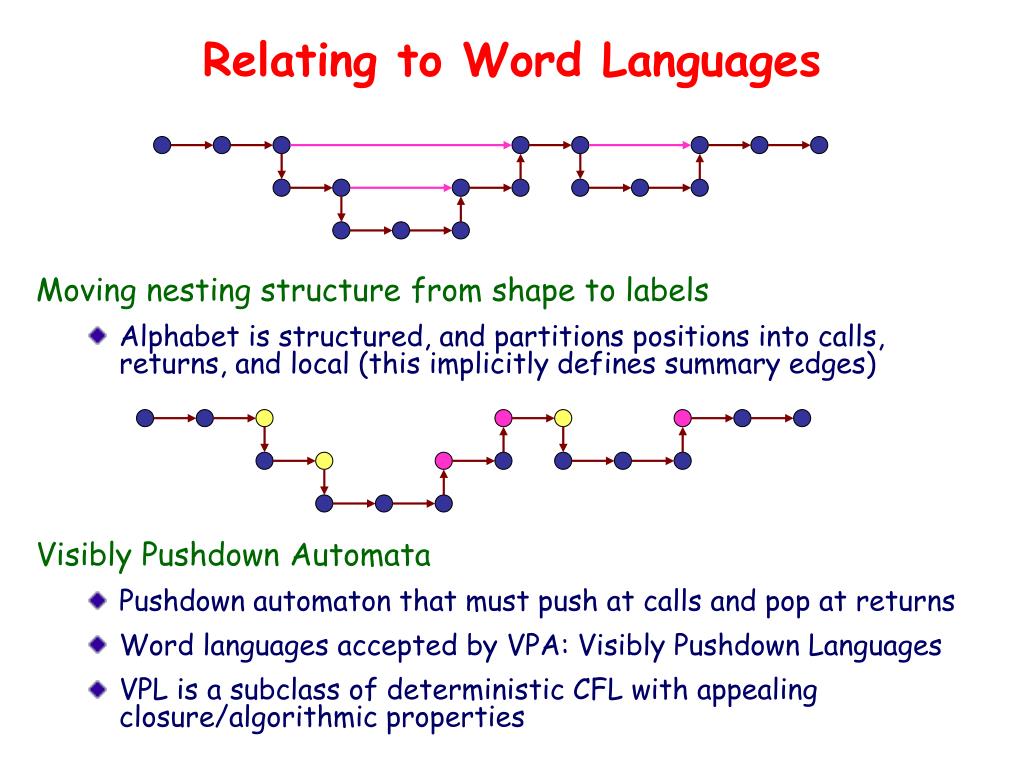 Relating to Word Languages

Moving nesting structure from shape to labels

Alphabet is structured, and partitions positions into calls, returns, and local (this implicitly defines summary edges)

Visibly Pushdown Automata

Pushdown automaton that must push at calls and pop at returns

Word languages accepted by VPA: Visibly Pushdown Languages

VPL is a subclass of deterministic CFL with appealing closure/algorithmic properties